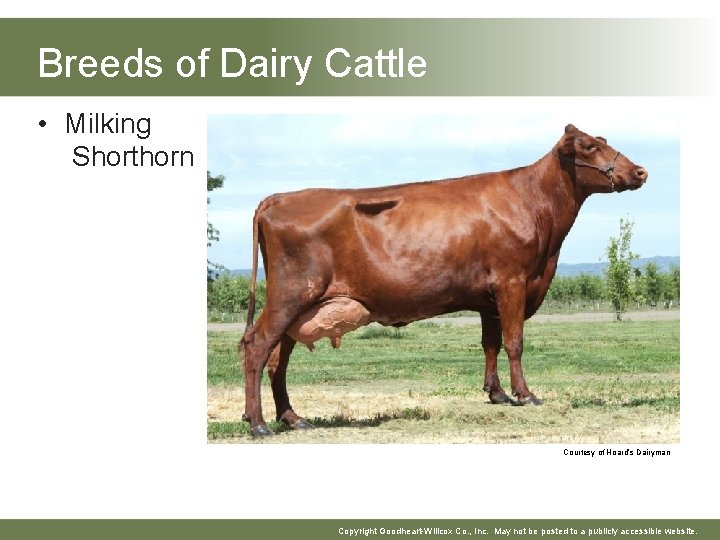 Breeds of Dairy Cattle

• Milking Shorthorn

Courtesy of Hoard's Dairyman

Copyright Goodheart-Willcox Co., Inc. May not be posted to a publicly accessible website.